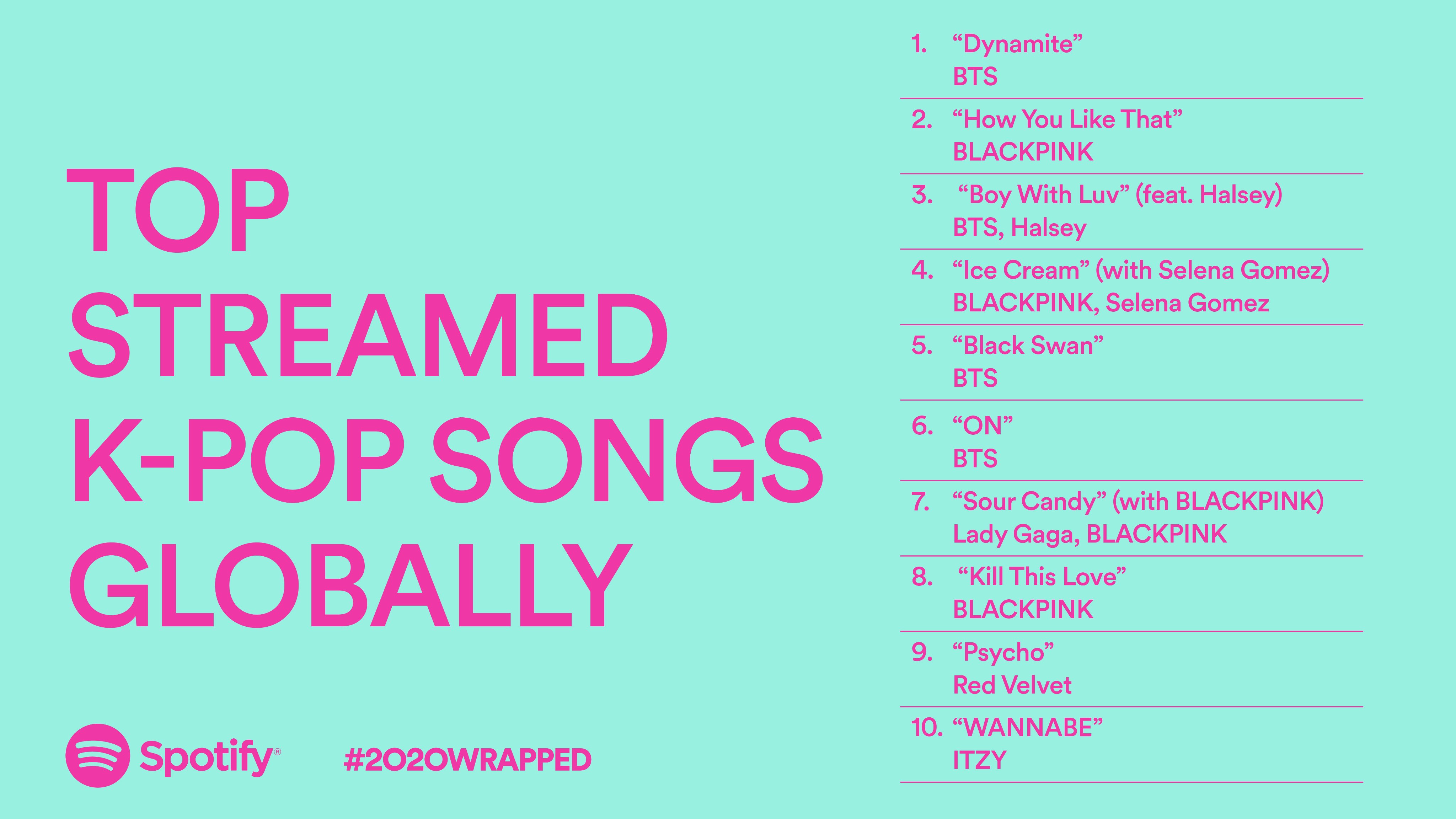 TOP STREAMED K-POP SONGS GLOBALLY

Spotify® #2020WRAPPED

1. “Dynamite”
BTS

2. “How You Like That”
BLACKPINK

3. “Boy With Luv” (feat. Halsey)
BTS, Halsey

4. “Ice Cream” (with Selena Gomez)
BLACKPINK, Selena Gomez

5. “Black Swan”
BTS

6. “ON”
BTS

7. “Sour Candy” (with BLACKPINK)
Lady Gaga, BLACKPINK

8. “Kill This Love”
BLACKPINK

9. “Psycho”
Red Velvet

10. “WANNABE”
ITZY